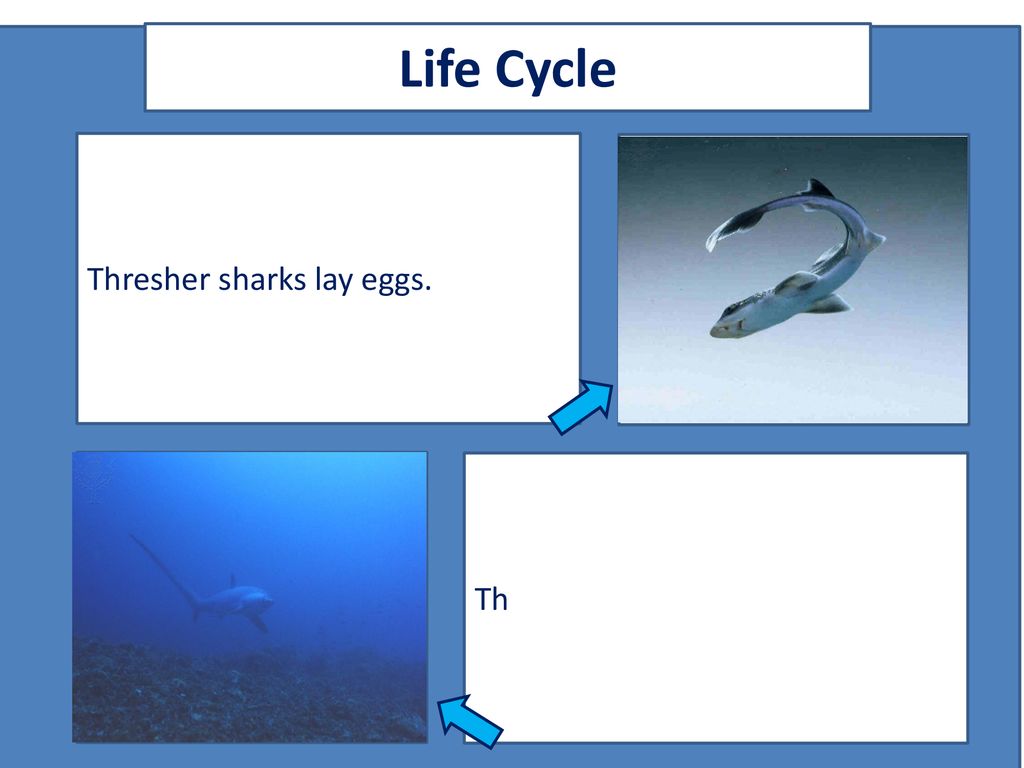 Life Cycle

Thresher sharks lay eggs.

Th